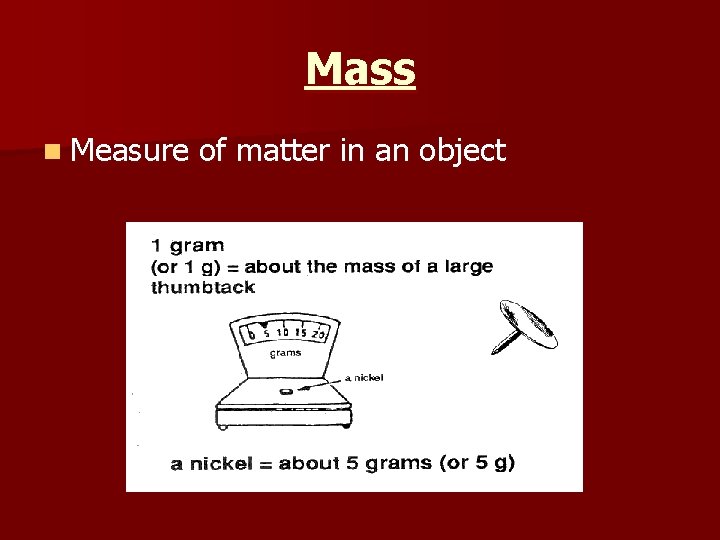 Mass

Measure of matter in an object

1 gram
(or 1 g) = about the mass of a large thumbtack

0 5 10 15 20
grams

a nickel

a nickel = about 5 grams (or 5 g)